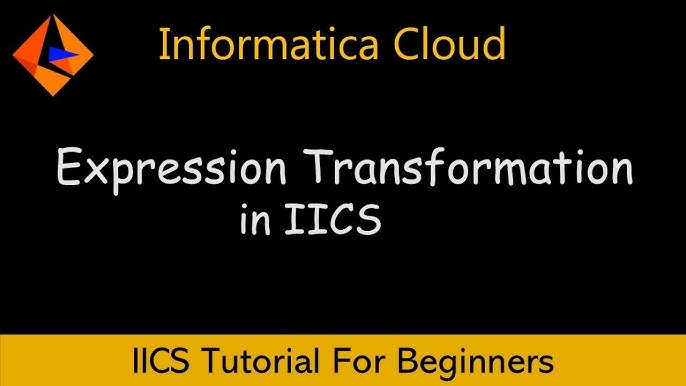 Informatica Cloud

Expression Transformation in IICS

IICS Tutorial For Beginners